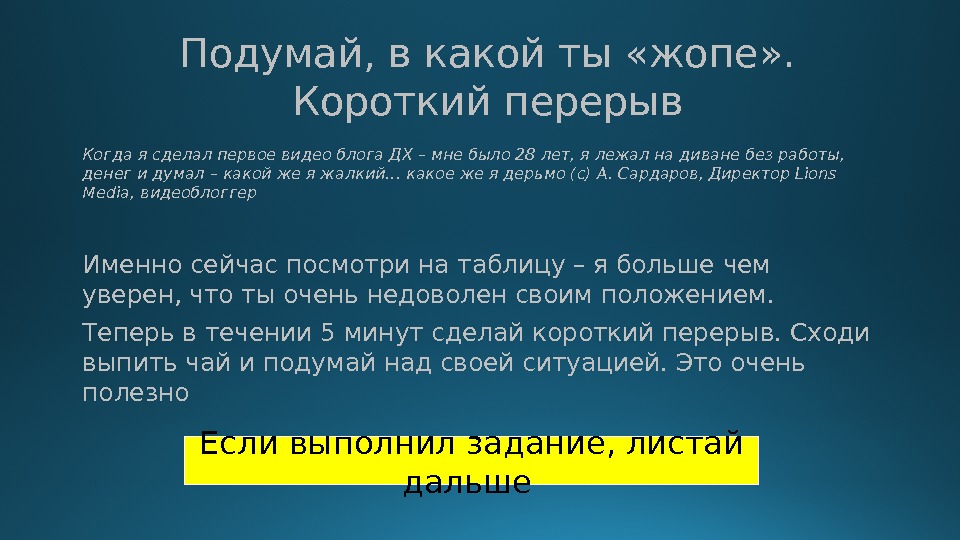 Подумай, в какой ты «жопе». Короткий перерыв

Когда я сделал первое видео блога ДХ – мне было 28 лет, я лежал на диване без работы, денег и думал – какой же я жалкий... какое же я дерьмо (с) А. Сардаров, Директор Lions Media, видеоблоггер

Именно сейчас посмотри на таблицу – я больше чем уверен, что ты очень недоволен своим положением.

Теперь в течении 5 минут сделай короткий перерыв. Сходи выпить чай и подумай над своей ситуацией. Это очень полезно

Если выполнил задание, листай дальше